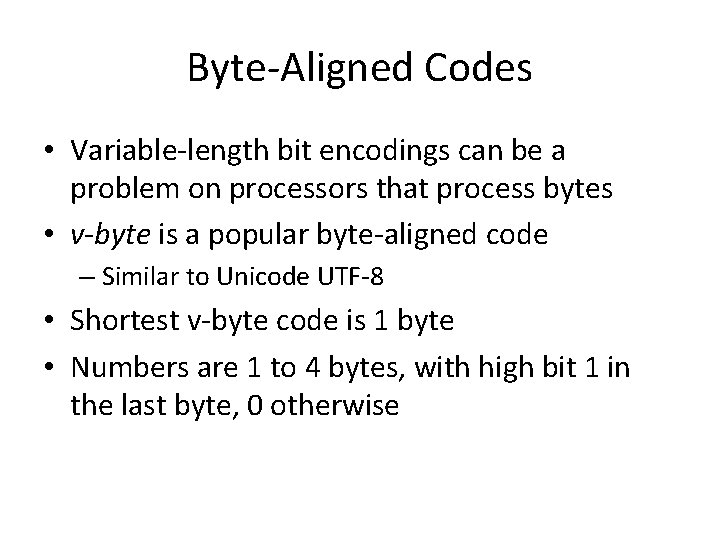 Byte-Aligned Codes

• Variable-length bit encodings can be a problem on processors that process bytes
• v-byte is a popular byte-aligned code
– Similar to Unicode UTF-8
• Shortest v-byte code is 1 byte
• Numbers are 1 to 4 bytes, with high bit 1 in the last byte, 0 otherwise